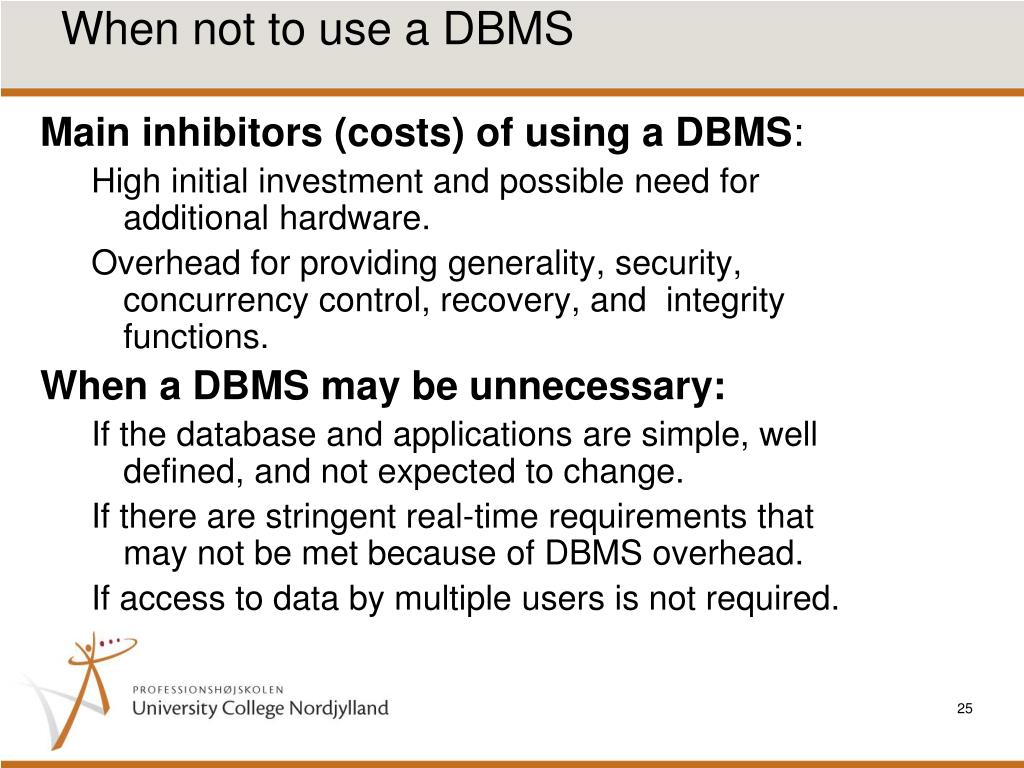 When not to use a DBMS

Main inhibitors (costs) of using a DBMS:

High initial investment and possible need for additional hardware.

Overhead for providing generality, security, concurrency control, recovery, and integrity functions.

When a DBMS may be unnecessary:

If the database and applications are simple, well defined, and not expected to change.

If there are stringent real-time requirements that may not be met because of DBMS overhead.

If access to data by multiple users is not required.

PROFESSIONSHØJSKOLEN
University College Nordjylland

25